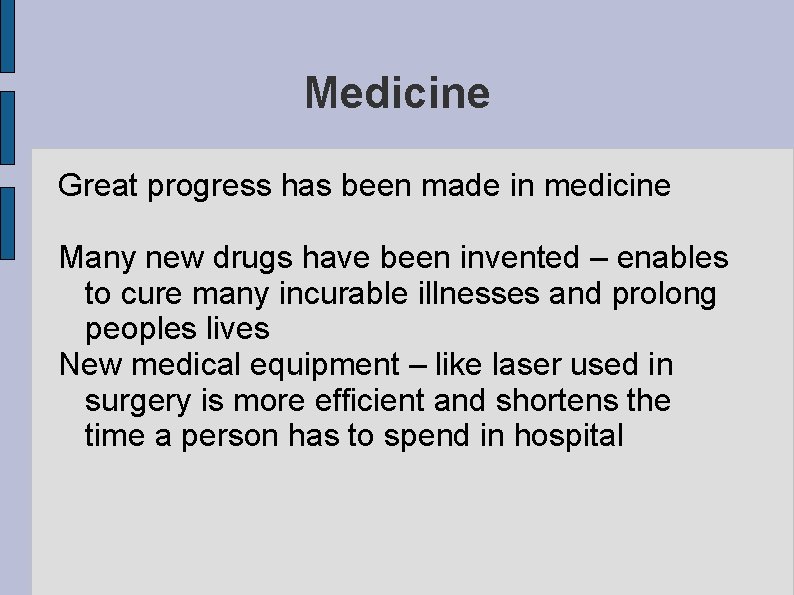 Medicine

Great progress has been made in medicine

Many new drugs have been invented – enables to cure many incurable illnesses and prolong peoples lives
New medical equipment – like laser used in surgery is more efficient and shortens the time a person has to spend in hospital